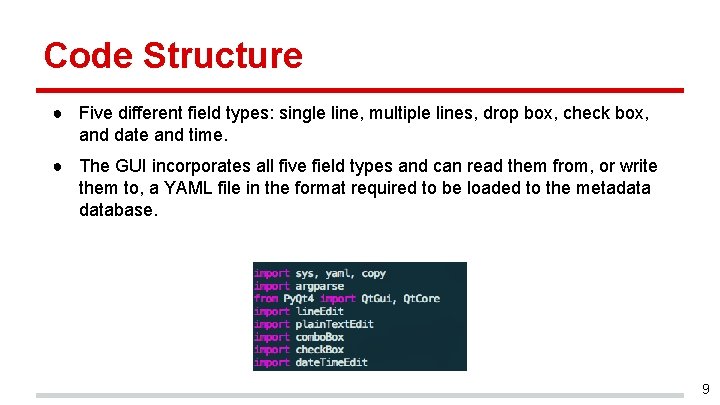 Code Structure

● Five different field types: single line, multiple lines, drop box, check box, and date and time.

● The GUI incorporates all five field types and can read them from, or write them to, a YAML file in the format required to be loaded to the metadata database.

import sys, yaml, copy
import argparse
from PyQt4 import QtGui, QtCore
import lineEdit
import plainTextEdit
import comboBox
import checkBox
import dateTimeEdit

9